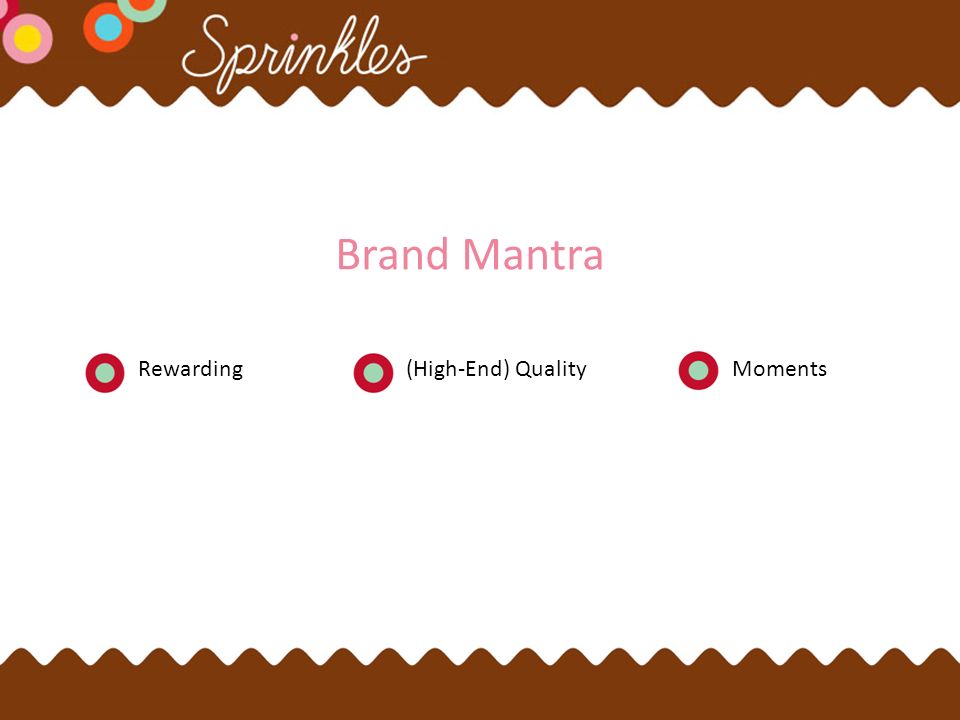 Sprinkles

Brand Mantra

Rewarding

(High-End) Quality

Moments